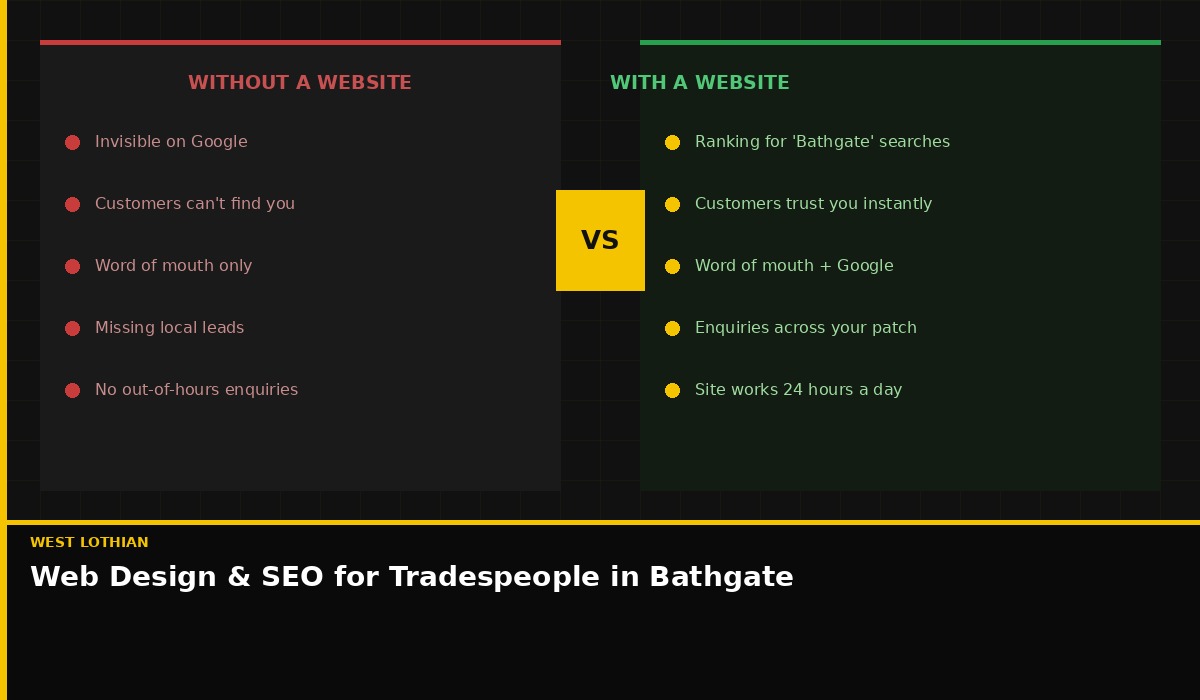 WITHOUT A WEBSITE

Invisible on Google

Customers can't find you

Word of mouth only

Missing local leads

No out-of-hours enquiries

VS

WITH A WEBSITE

Ranking for 'Bathgate' searches

Customers trust you instantly

Word of mouth + Google

Enquiries across your patch

Site works 24 hours a day

WEST LOTHIAN

Web Design & SEO for Tradespeople in Bathgate